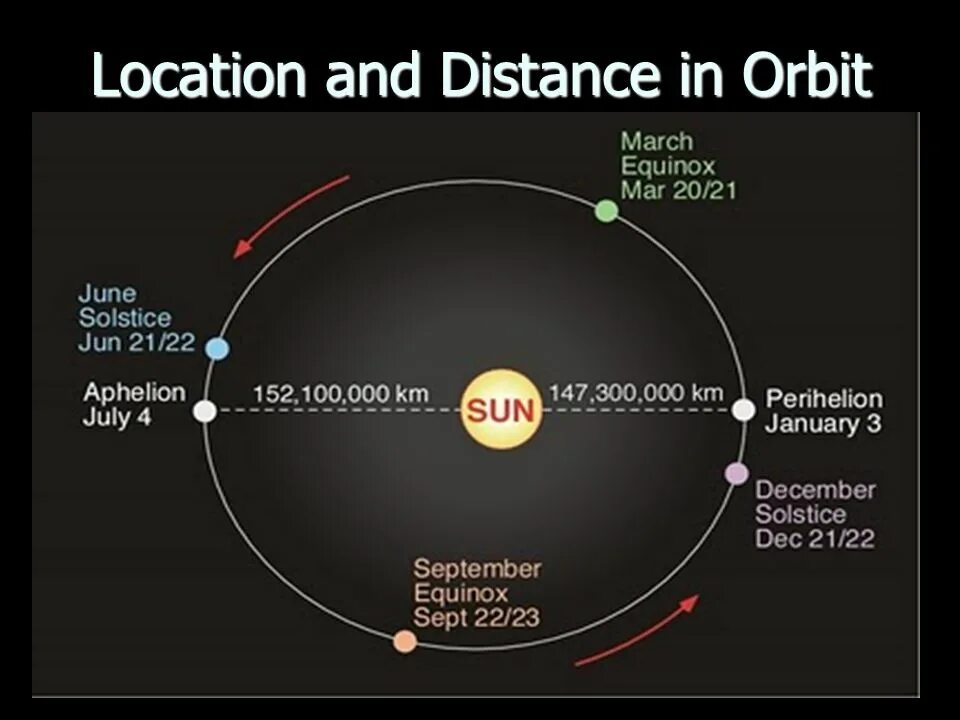 Location and Distance in Orbit

March
Equinox
Mar 20/21

June
Solstice
Jun 21/22

Aphelion
July 4

152,100,000 km

SUN

147,300,000 km

Perihelion
January 3

December
Solstice
Dec 21/22

September
Equinox
Sept 22/23